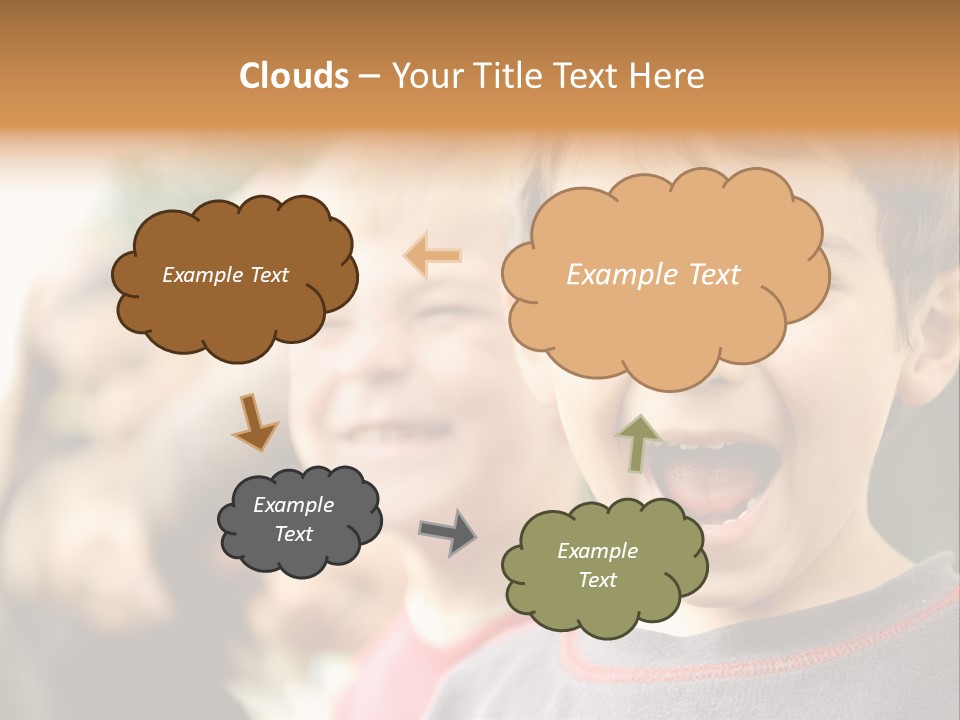 Clouds – Your Title Text Here

Example Text

Example Text

Example Text

Example Text